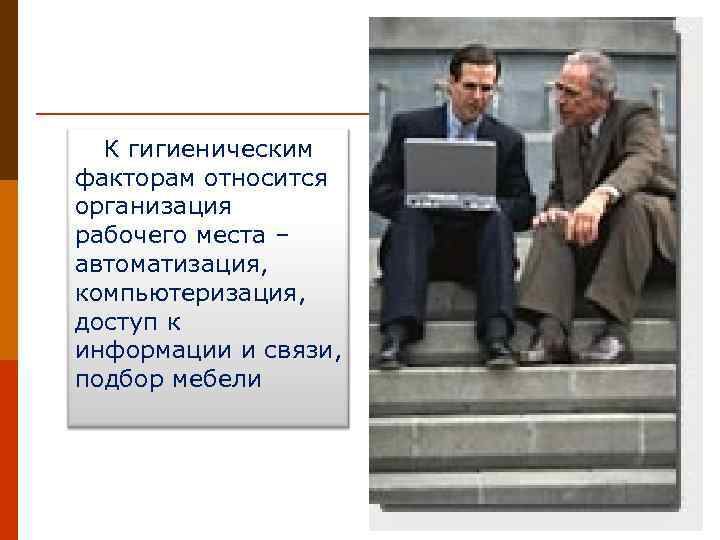 К гигиеническим факторам относится организация рабочего места – автоматизация, компьютеризация, доступ к информации и связи, подбор мебели